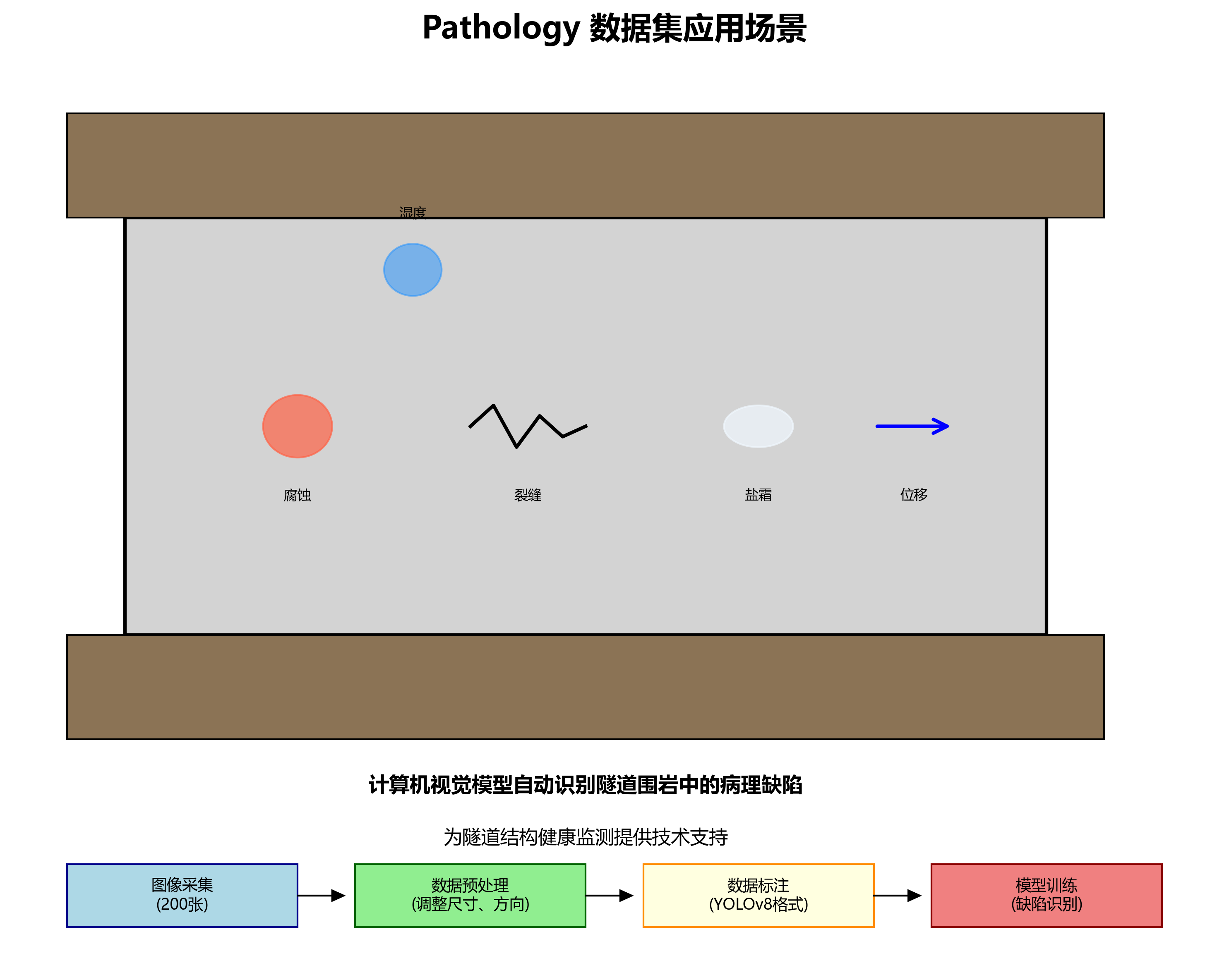 Pathology 数据集应用场景

湿度

腐蚀

裂缝

盐霜

位移

计算机视觉模型自动识别隧道围岩中的病理缺陷

为隧道结构健康监测提供技术支持

图像采集
(200张)

数据预处理
(调整尺寸、方向)

数据标注
(YOLOv8格式)

模型训练
(缺陷识别)